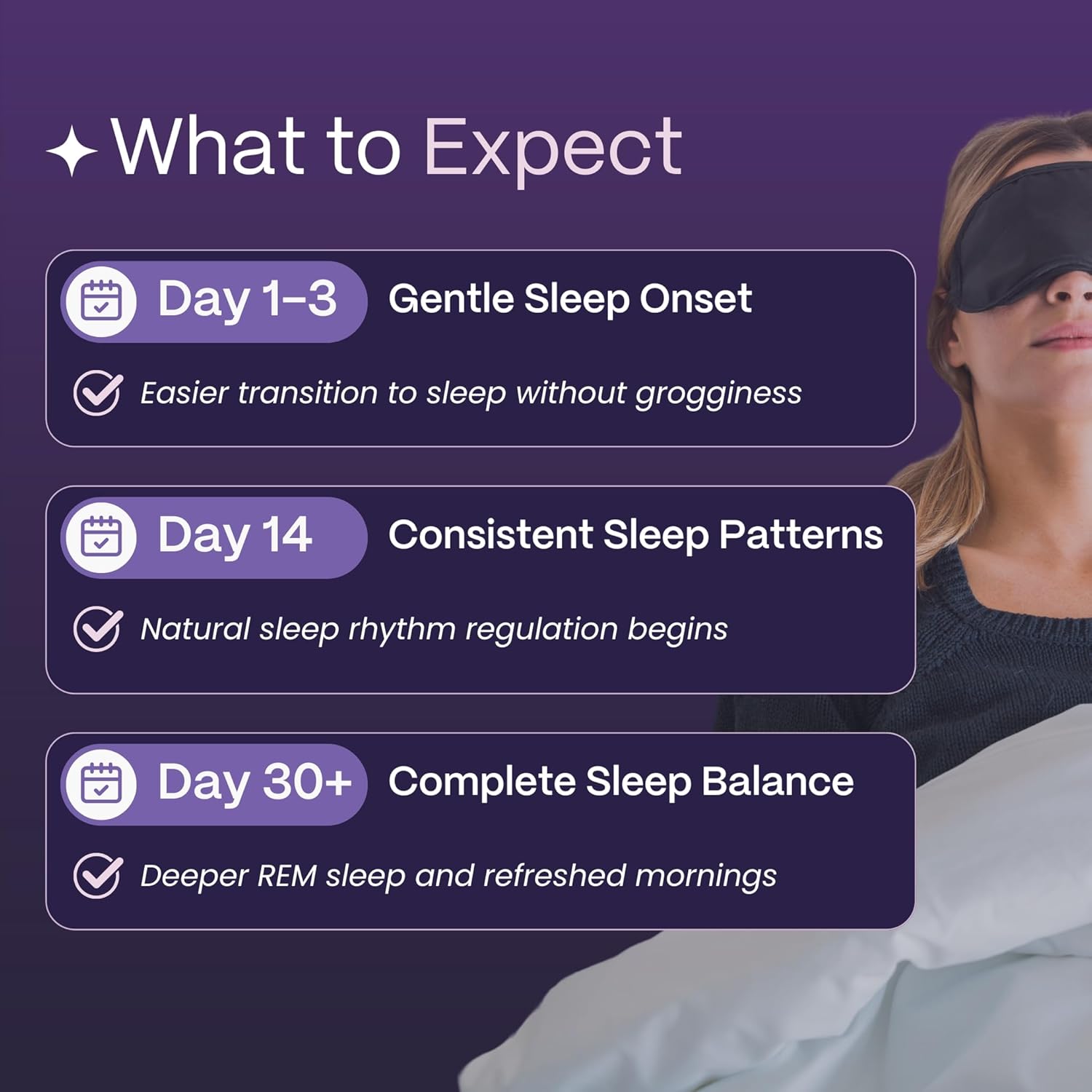 What to Expect

Day 1–3 Gentle Sleep Onset

Easier transition to sleep without grogginess

Day 14 Consistent Sleep Patterns

Natural sleep rhythm regulation begins

Day 30+ Complete Sleep Balance

Deeper REM sleep and refreshed mornings